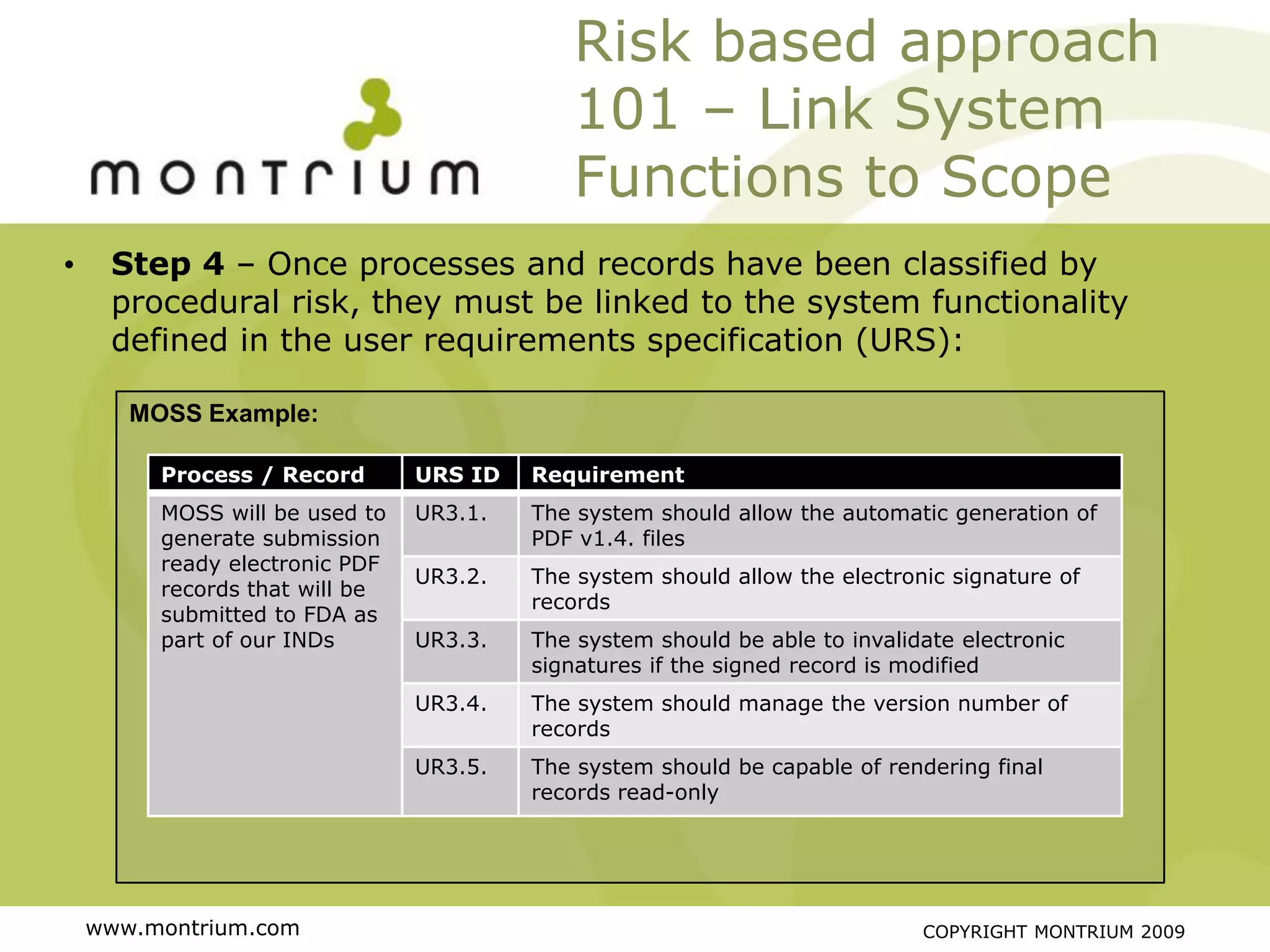 montrium

Risk based approach 101 – Link System Functions to Scope

• **Step 4** – Once processes and records have been classified by procedural risk, they must be linked to the system functionality defined in the user requirements specification (URS):

MOSS Example:

| Process / Record | URS ID | Requirement |
|---|---|---|
| MOSS will be used to generate submission ready electronic PDF records that will be submitted to FDA as part of our INDs | UR3.1. | The system should allow the automatic generation of PDF v1.4. files |
| | UR3.2. | The system should allow the electronic signature of records |
| | UR3.3. | The system should be able to invalidate electronic signatures if the signed record is modified |
| | UR3.4. | The system should manage the version number of records |
| | UR3.5. | The system should be capable of rendering final records read-only |

www.montrium.com

COPYRIGHT MONTRIUM 2009